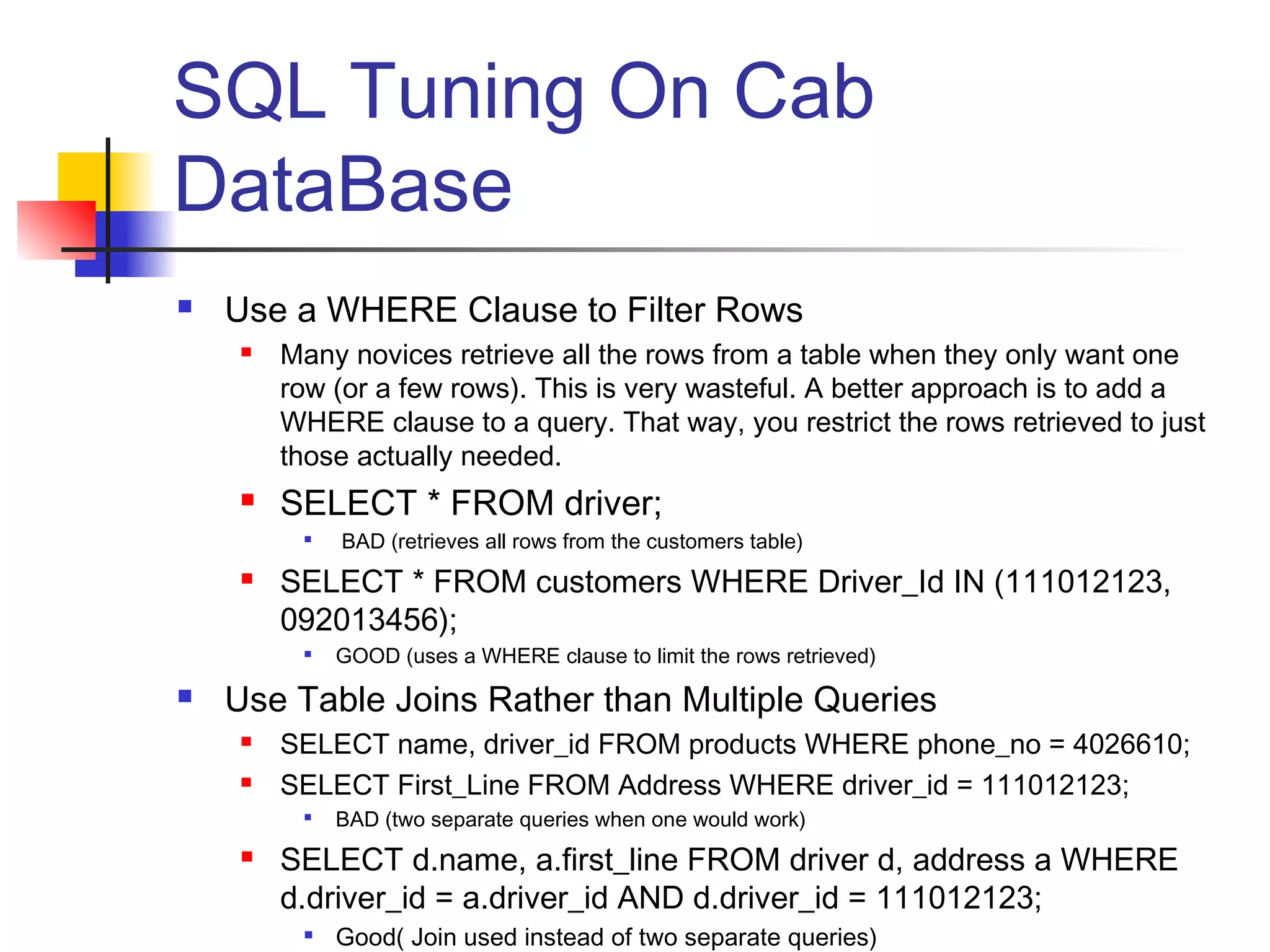 SQL Tuning On Cab DataBase

Use a WHERE Clause to Filter Rows

Many novices retrieve all the rows from a table when they only want one row (or a few rows). This is very wasteful. A better approach is to add a WHERE clause to a query. That way, you restrict the rows retrieved to just those actually needed.

SELECT * FROM driver;

BAD (retrieves all rows from the customers table)

SELECT * FROM customers WHERE Driver_Id IN (111012123, 092013456);

GOOD (uses a WHERE clause to limit the rows retrieved)

Use Table Joins Rather than Multiple Queries

SELECT name, driver_id FROM products WHERE phone_no = 4026610;

SELECT First_Line FROM Address WHERE driver_id = 111012123;

BAD (two separate queries when one would work)

SELECT d.name, a.first_line FROM driver d, address a WHERE d.driver_id = a.driver_id AND d.driver_id = 111012123;

Good( Join used instead of two separate queries)